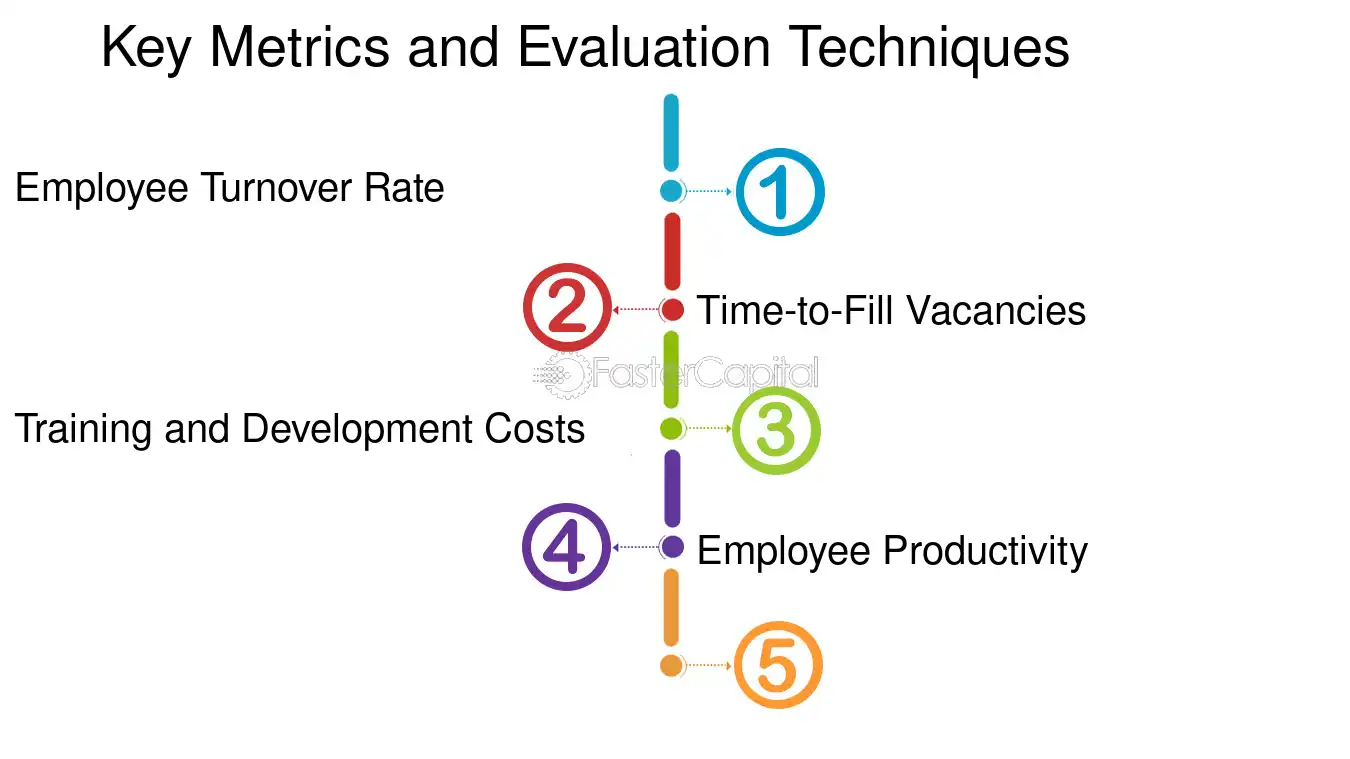 Key Metrics and Evaluation Techniques

Employee Turnover Rate

1

2

Time-to-Fill Vacancies

FasterCapital

Training and Development Costs

3

4

Employee Productivity

5